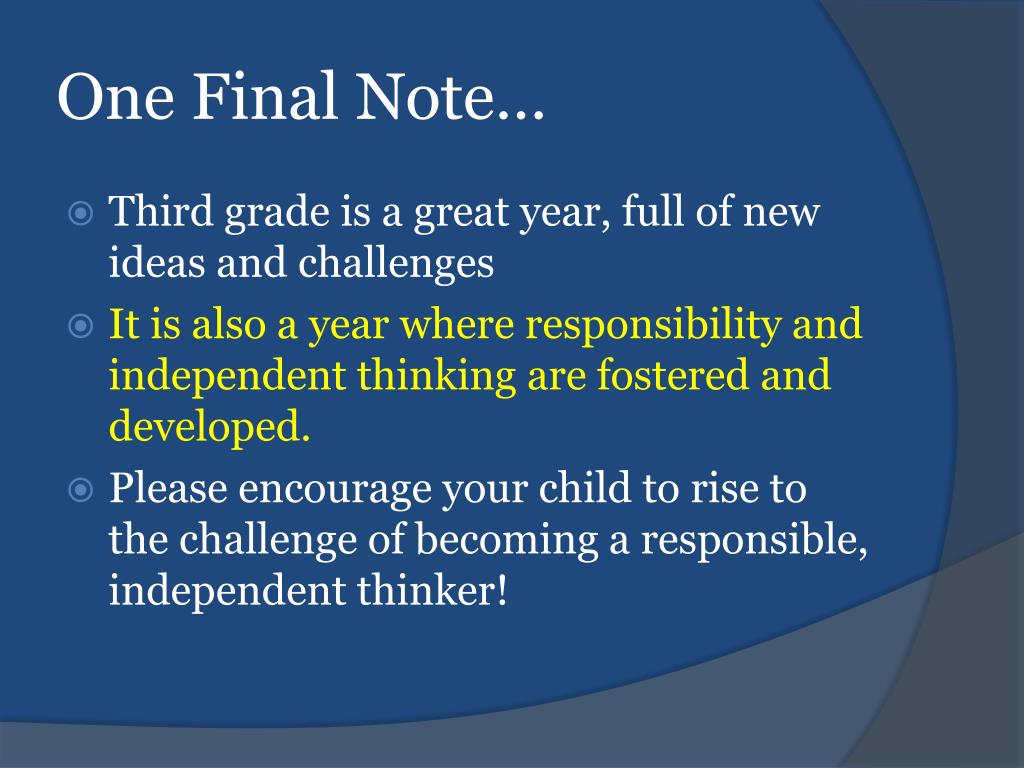 One Final Note…

Third grade is a great year, full of new ideas and challenges

It is also a year where responsibility and independent thinking are fostered and developed.

Please encourage your child to rise to the challenge of becoming a responsible, independent thinker!